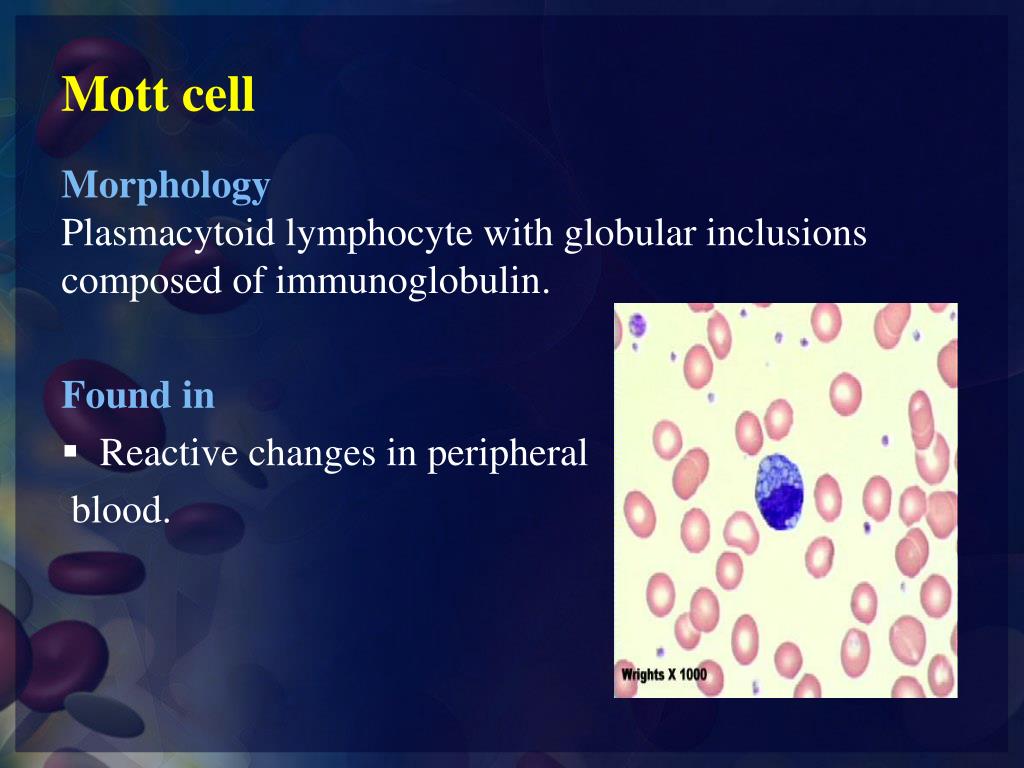 Mott cell

Morphology
Plasmacytoid lymphocyte with globular inclusions composed of immunoglobulin.

Found in
▪ Reactive changes in peripheral blood.

Wrights X 1000